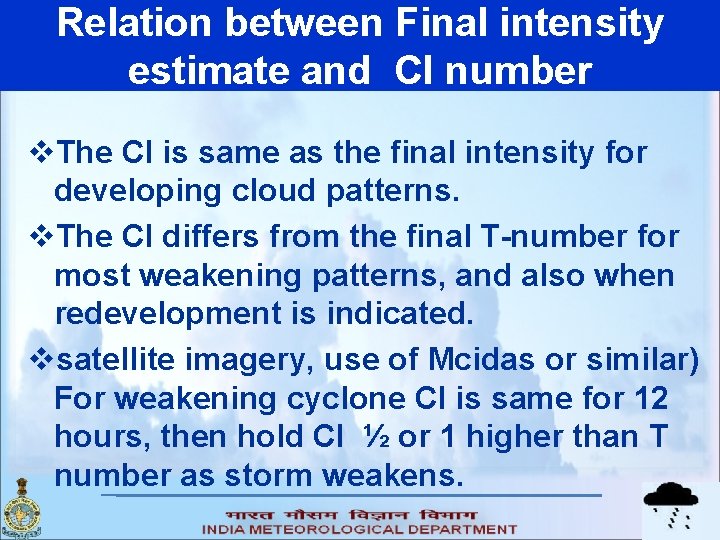 Relation between Final intensity estimate and CI number

❖The CI is same as the final intensity for developing cloud patterns.

❖The CI differs from the final T-number for most weakening patterns, and also when redevelopment is indicated.

❖satellite imagery, use of Mcidas or similar) For weakening cyclone CI is same for 12 hours, then hold CI ½ or 1 higher than T number as storm weakens.

भारत मौसम विज्ञान विभाग
INDIA METEOROLOGICAL DEPARTMENT